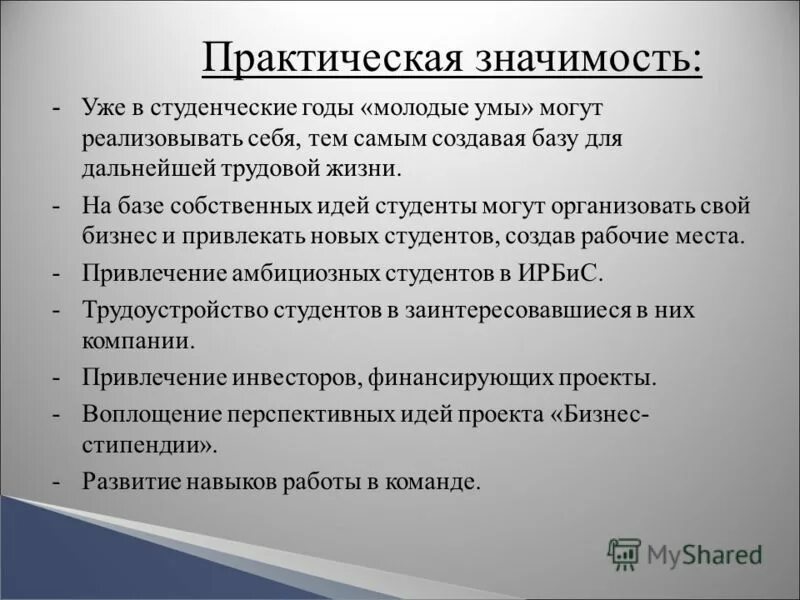 Практическая значимость:

- Уже в студенческие годы «молодые умы» могут реализовывать себя, тем самым создавая базу для дальнейшей трудовой жизни.
- На базе собственных идей студенты могут организовать свой бизнес и привлекать новых студентов, создав рабочие места.
- Привлечение амбициозных студентов в ИРБиС.
- Трудоустройство студентов в заинтересовавшиеся в них компании.
- Привлечение инвесторов, финансирующих проекты.
- Воплощение перспективных идей проекта «Бизнес-стипендии».
- Развитие навыков работы в команде.

MyShared